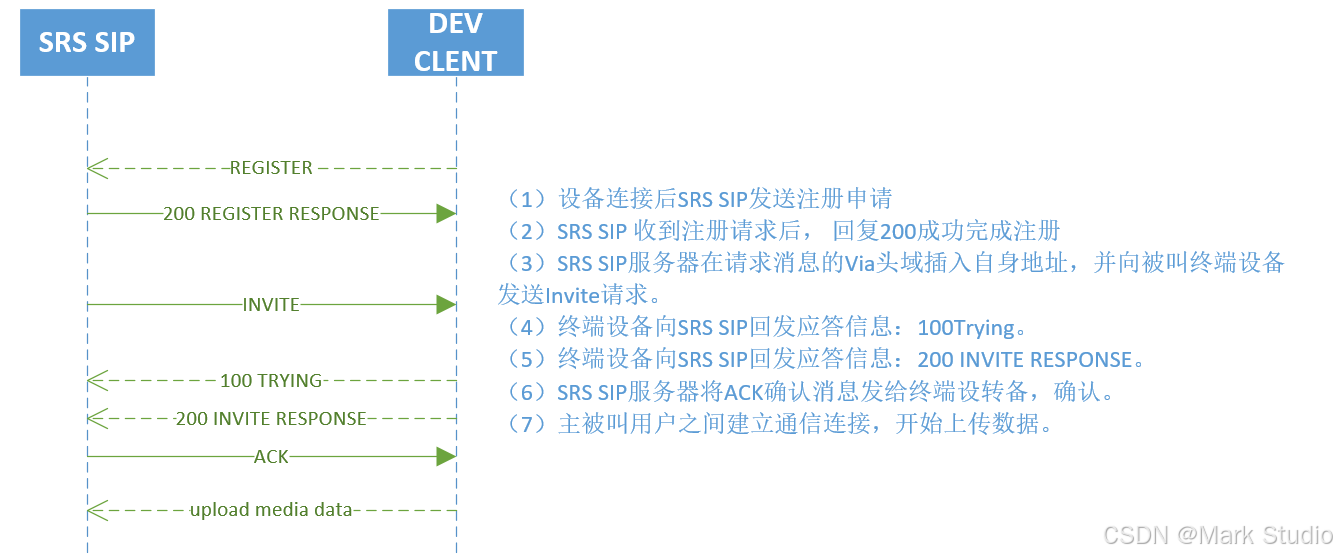 SRS SIP

DEV CLENT

REGISTER

200 REGISTER RESPONSE

INVITE

100 TRYING

200 INVITE RESPONSE

ACK

upload media data

（1）设备连接后SRS SIP发送注册申请
（2）SRS SIP 收到注册请求后， 回复200成功完成注册
（3）SRS SIP服务器在请求消息的Via头域插入自身地址，并向被叫终端设备发送Invite请求。
（4）终端设备向SRS SIP回发应答信息：100Trying。
（5）终端设备向SRS SIP回发应答信息：200 INVITE RESPONSE。
（6）SRS SIP服务器将ACK确认消息发给终端设转备，确认。
（7）主被叫用户之间建立通信连接，开始上传数据。

CSDN @Mark Studio